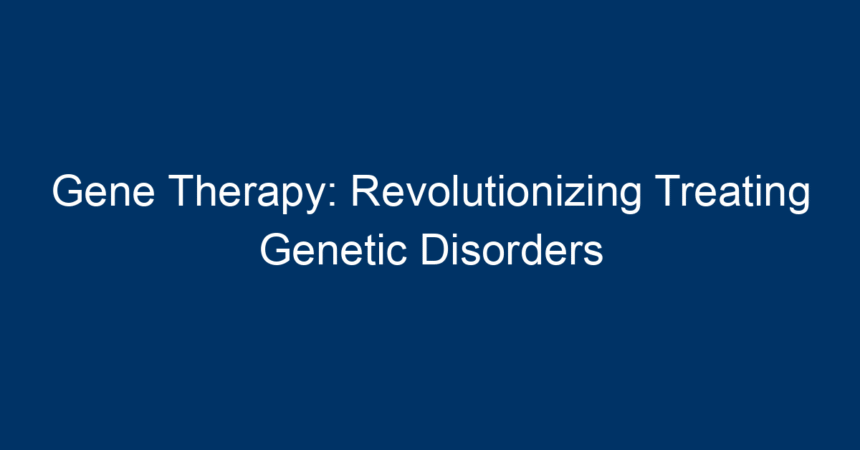 Gene Therapy: Revolutionizing Treating Genetic Disorders